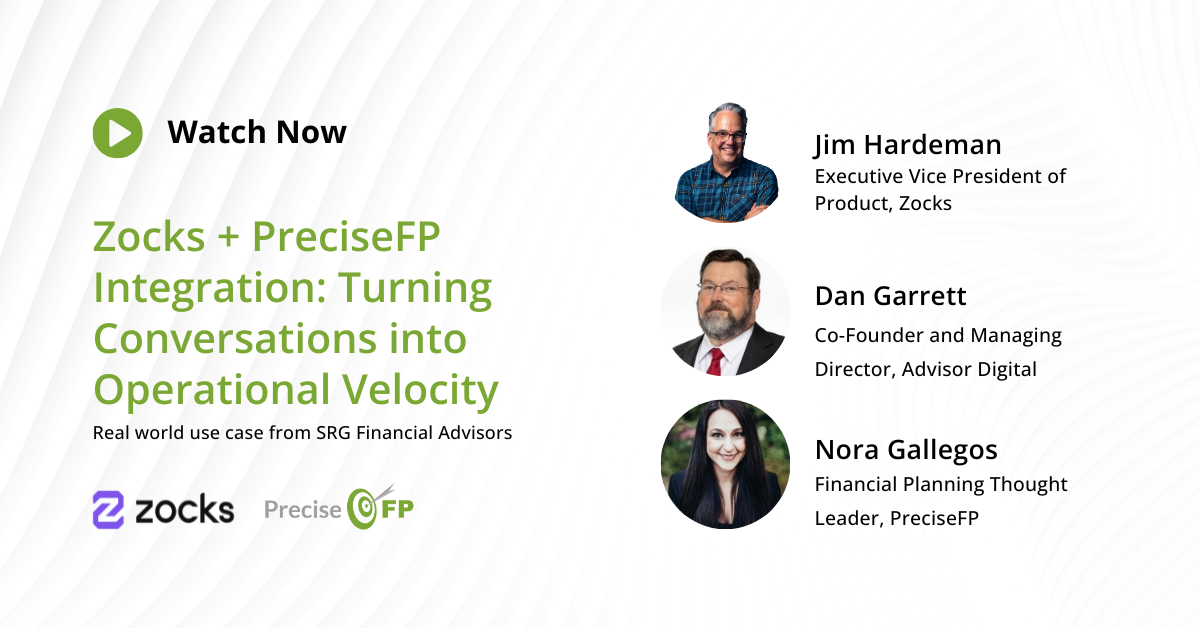 Watch Now

Zocks + PreciseFP Integration: Turning Conversations into Operational Velocity

Real world use case from SRG Financial Advisors

zocks Precise FP

Jim Hardeman
Executive Vice President of Product, Zocks

Dan Garrett
Co-Founder and Managing Director, Advisor Digital

Nora Gallegos
Financial Planning Thought Leader, PreciseFP